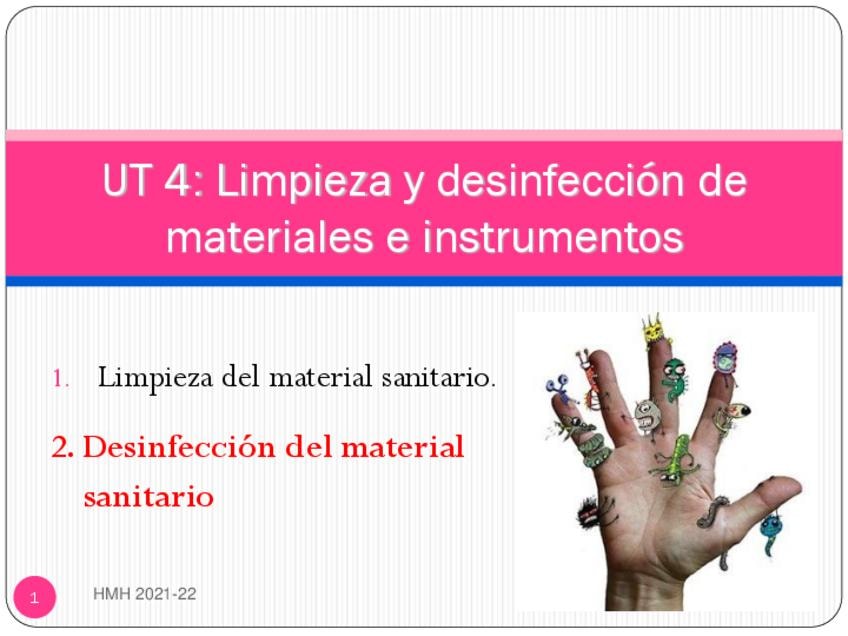 UT 4: Limpieza y desinfección de materiales e instrumentos

1. Limpieza del material sanitario.

2. Desinfección del material sanitario

1

HMH 2021-22